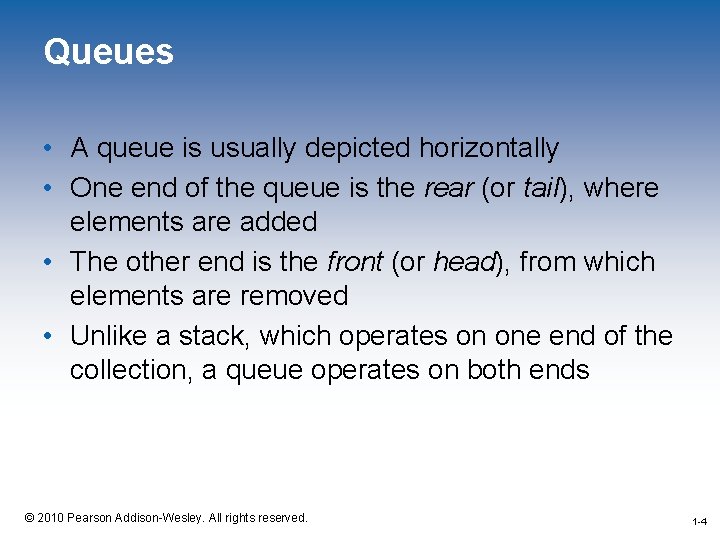 Queues

• A queue is usually depicted horizontally
• One end of the queue is the rear (or tail), where elements are added
• The other end is the front (or head), from which elements are removed
• Unlike a stack, which operates on one end of the collection, a queue operates on both ends

© 2010 Pearson Addison-Wesley. All rights reserved.

1-4